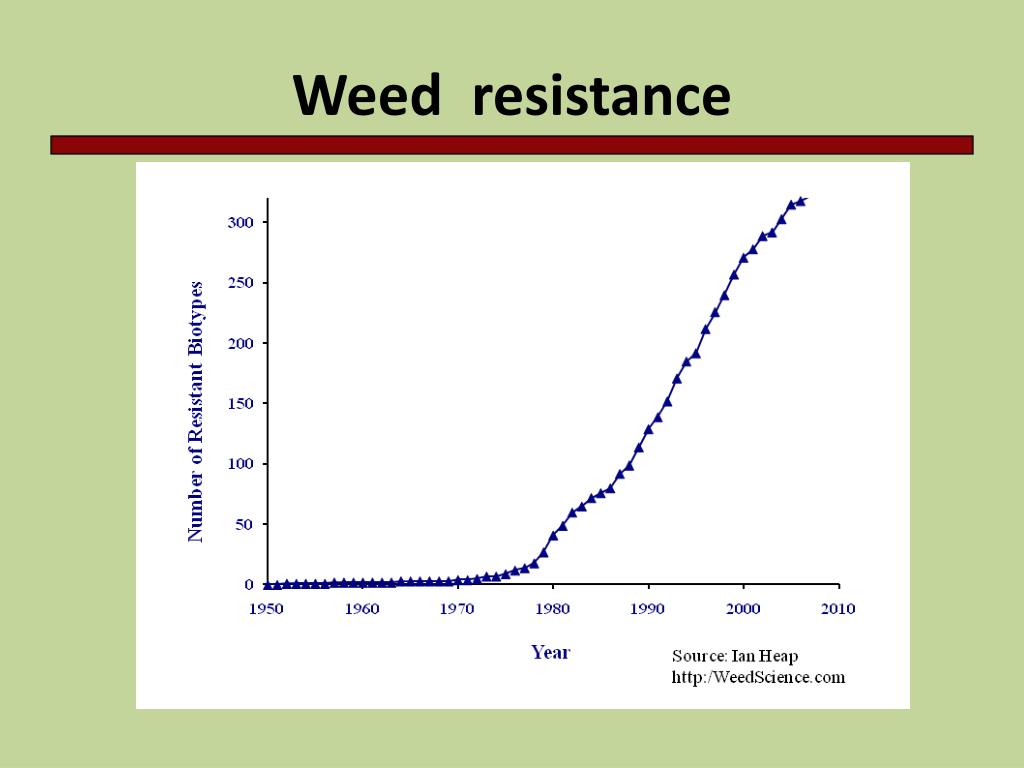 Weed resistance

Number of Resistant Biotypes

300
250
200
150
100
50
0

1950
1960
1970
1980
1990
2000
2010

Year

Source: Ian Heap
http:/WeedScience.com